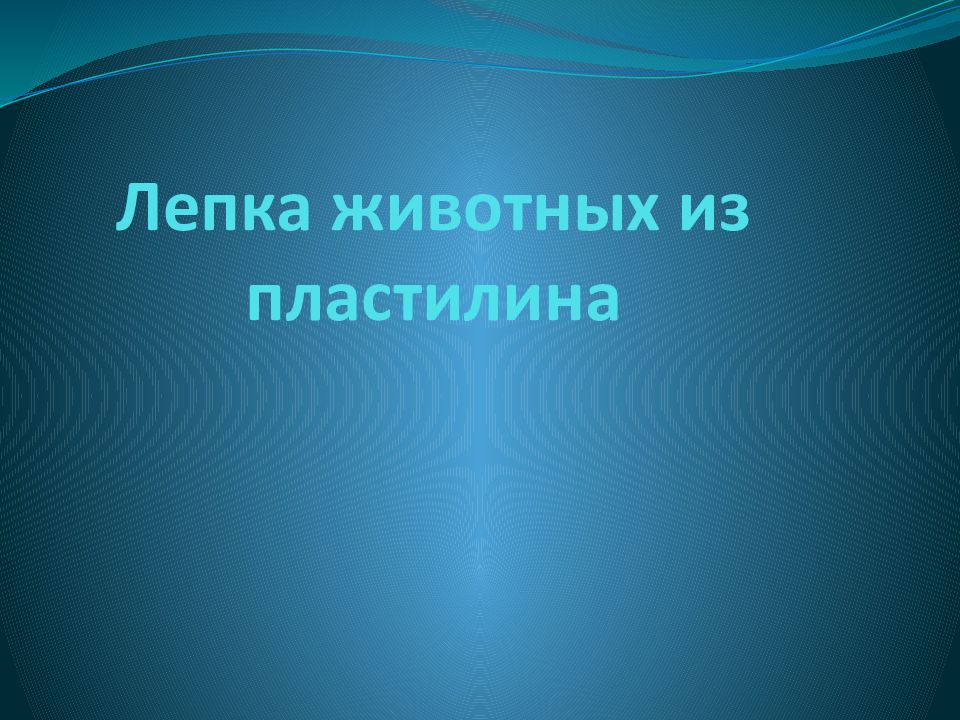 Лепка животных из пластилина